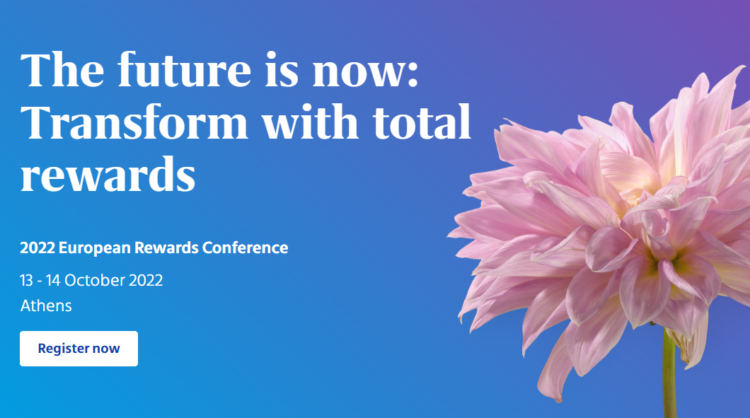 The future is now: Transform with total rewards

2022 European Rewards Conference

13 - 14 October 2022
Athens

Register now